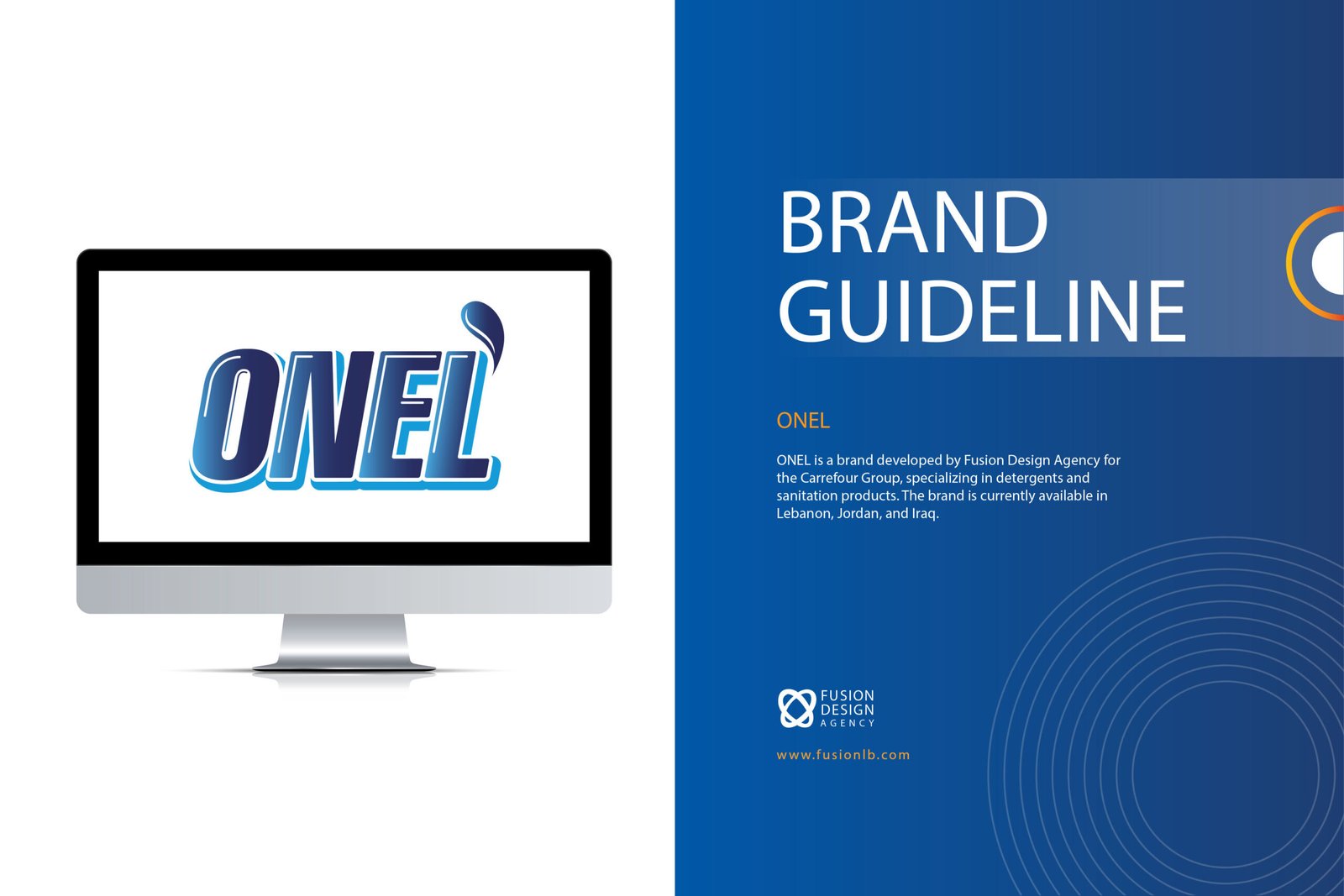 ONEL

BRAND GUIDELINE

ONEL

ONEL is a brand developed by Fusion Design Agency for the Carrefour Group, specializing in detergents and sanitation products. The brand is currently available in Lebanon, Jordan, and Iraq.

FUSION DESIGN AGENCY

www.fusionlb.com